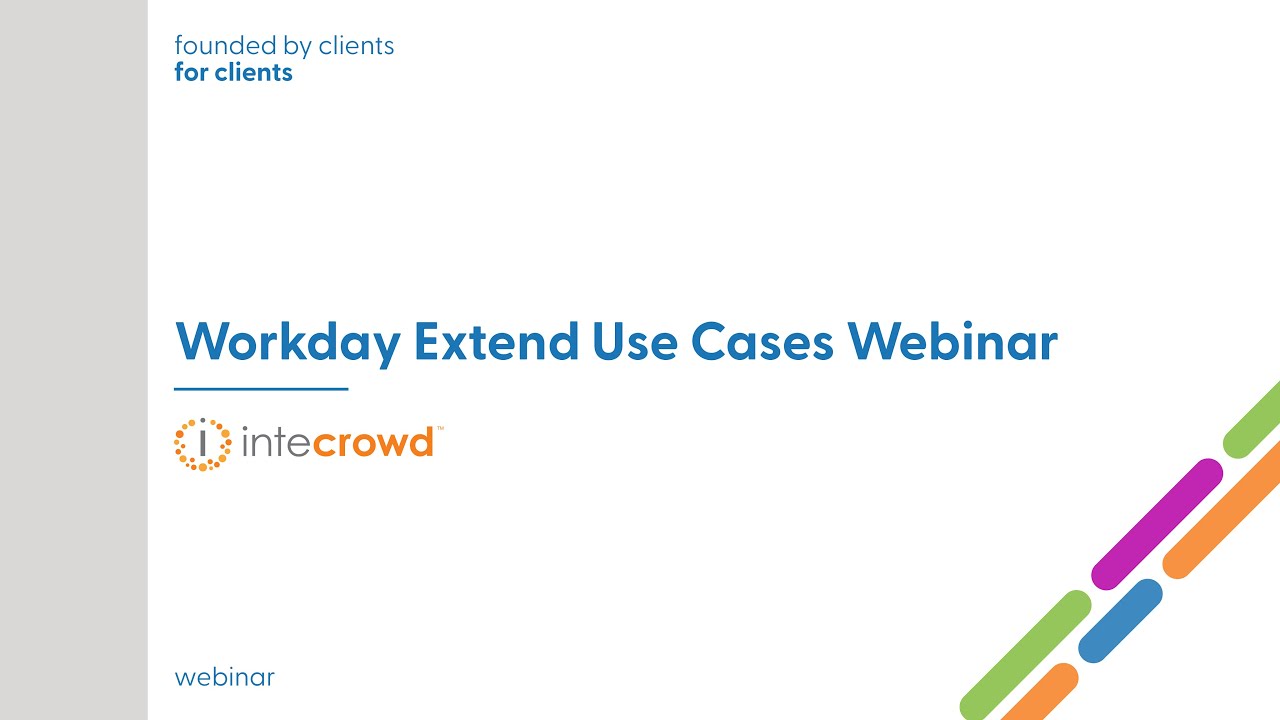 founded by clients
for clients

Workday Extend Use Cases Webinar

intecrowd™

webinar